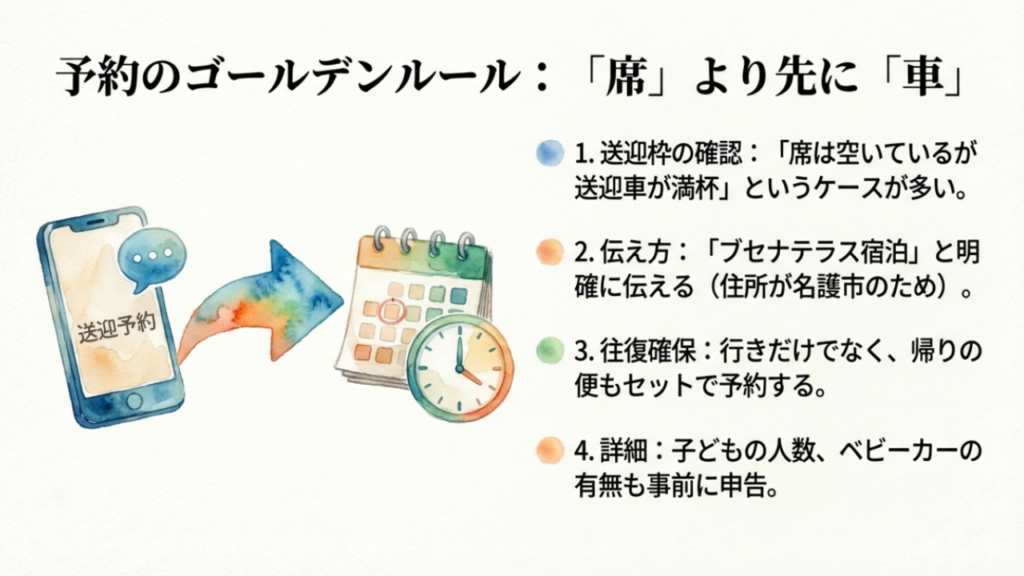 予約のゴールデンルール：「席」より先に「車」

送迎予約

1. 送迎枠の確認：「席は空いているが送迎車が満杯」というケースが多い。

2. 伝え方：「ブセナテラス宿泊」と明確に伝える（住所が名護市のため）。

3. 往復確保：行きだけでなく、帰りの便もセットで予約する。

4. 詳細：子どもの人数、ベビーカーの有無も事前に申告。